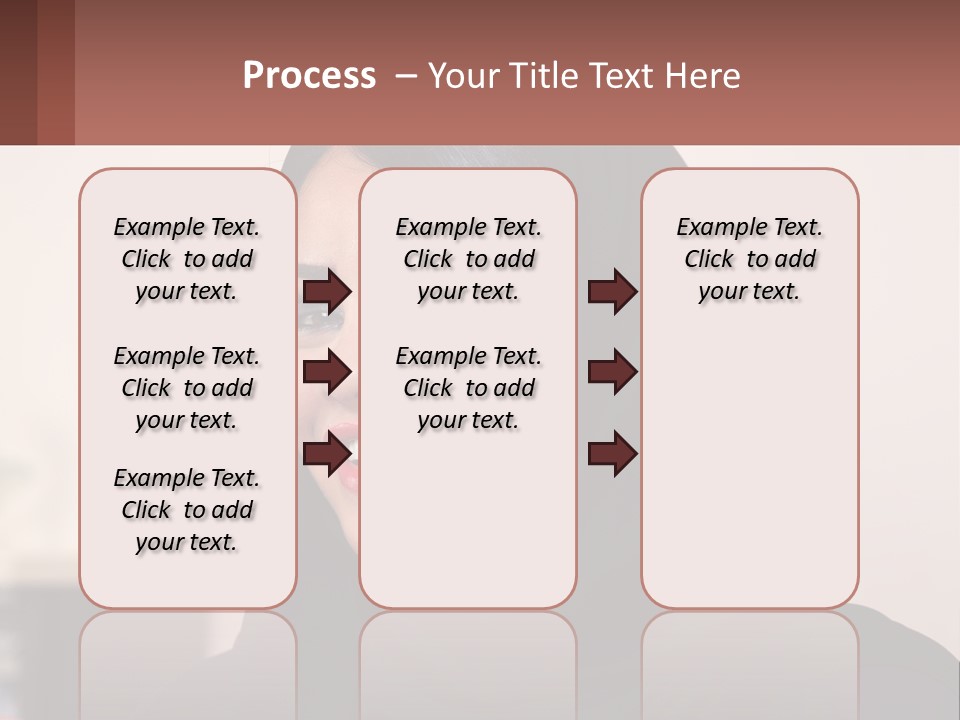 Process – Your Title Text Here

Example Text. Click to add your text.

Example Text. Click to add your text.

Example Text. Click to add your text.

Example Text. Click to add your text.

Example Text. Click to add your text.

Example Text. Click to add your text.